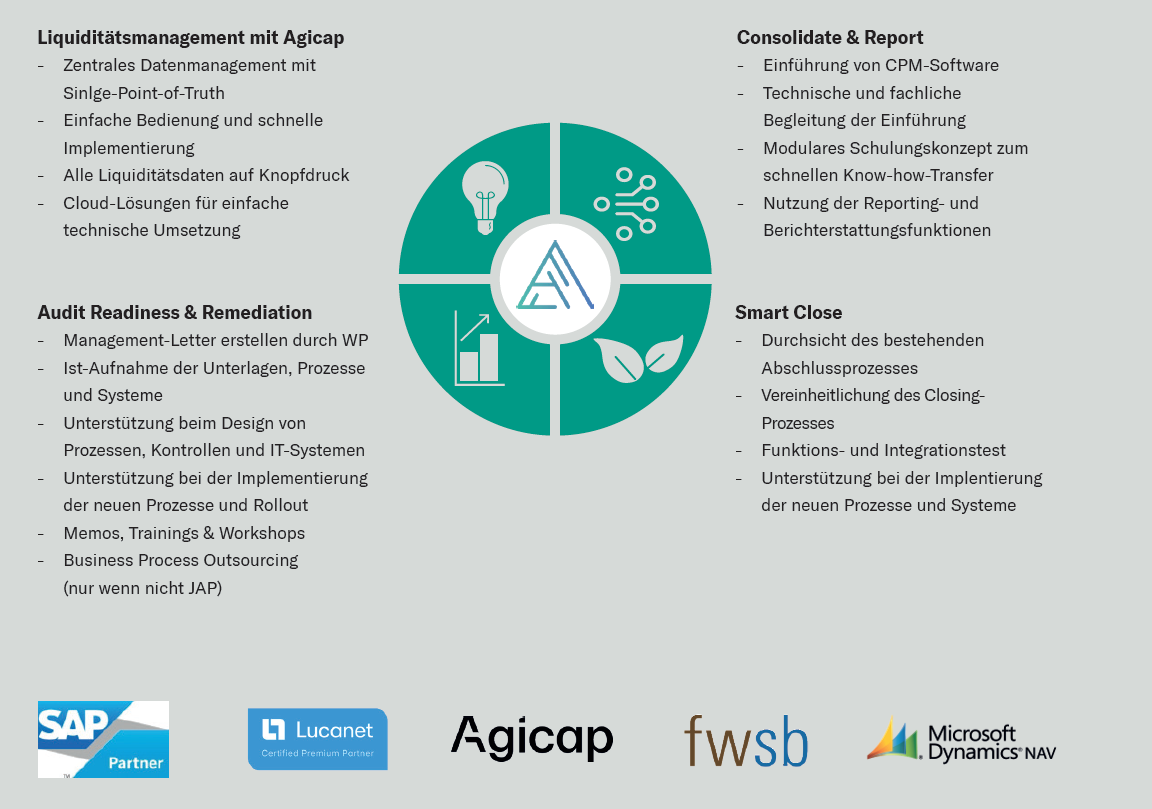 **Liquiditätsmanagement mit Agicap**
- Zentrales Datenmanagement mit Sinlge-Point-of-Truth
- Einfache Bedienung und schnelle Implementierung
- Alle Liquiditätsdaten auf Knopfdruck
- Cloud-Lösungen für einfache technische Umsetzung

**Audit Readiness & Remediation**
- Management-Letter erstellen durch WP
- Ist-Aufnahme der Unterlagen, Prozesse und Systeme
- Unterstützung beim Design von Prozessen, Kontrollen und IT-Systemen
- Unterstützung bei der Implementierung der neuen Prozesse und Rollout
- Memos, Trainings & Workshops
- Business Process Outsourcing (nur wenn nicht JAP)

**Consolidate & Report**
- Einführung von CPM-Software
- Technische und fachliche Begleitung der Einführung
- Modulares Schulungskonzept zum schnellen Know-how-Transfer
- Nutzung der Reporting- und Berichterstattungsfunktionen

**Smart Close**
- Durchsicht des bestehenden Abschlussprozesses
- Vereinheitlichung des Closing-Prozesses
- Funktions- und Integrationstest
- Unterstützung bei der Implentierung der neuen Prozesse und Systeme

SAP Partner
Lucanet Certified Premium Partner
Agicap
fwsb
Microsoft Dynamics NAV